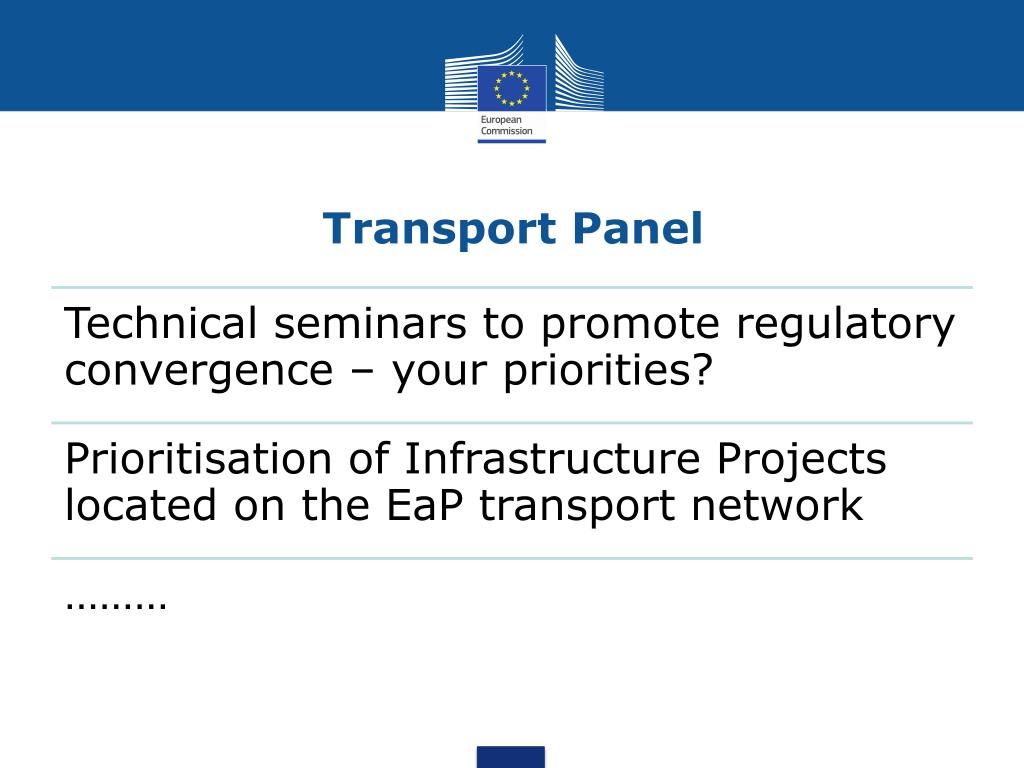 European Commission

Transport Panel

Technical seminars to promote regulatory convergence – your priorities?

Prioritisation of Infrastructure Projects located on the EaP transport network

………